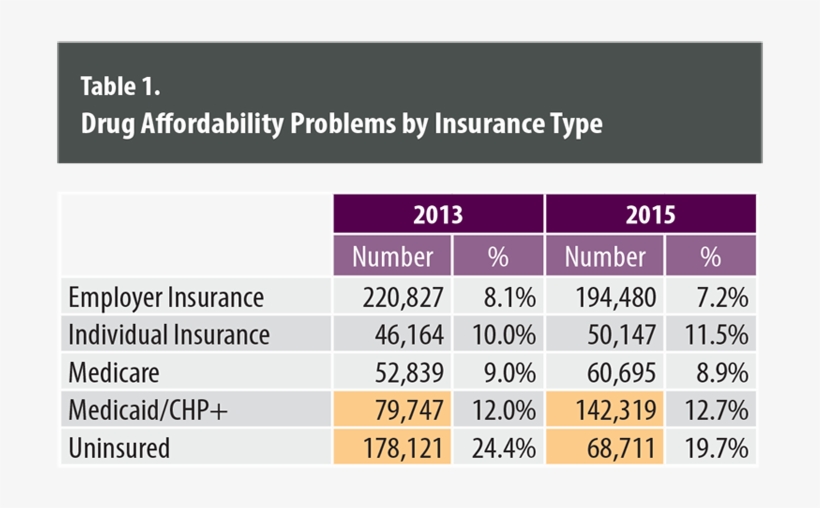 Table 1.
Drug Affordability Problems by Insurance Type

| | 2013 | | 2015 | |
|---|---|---|---|---|
| | Number | % | Number | % |
| Employer Insurance | 220,827 | 8.1% | 194,480 | 7.2% |
| Individual Insurance | 46,164 | 10.0% | 50,147 | 11.5% |
| Medicare | 52,839 | 9.0% | 60,695 | 8.9% |
| Medicaid/CHP+ | 79,747 | 12.0% | 142,319 | 12.7% |
| Uninsured | 178,121 | 24.4% | 68,711 | 19.7% |